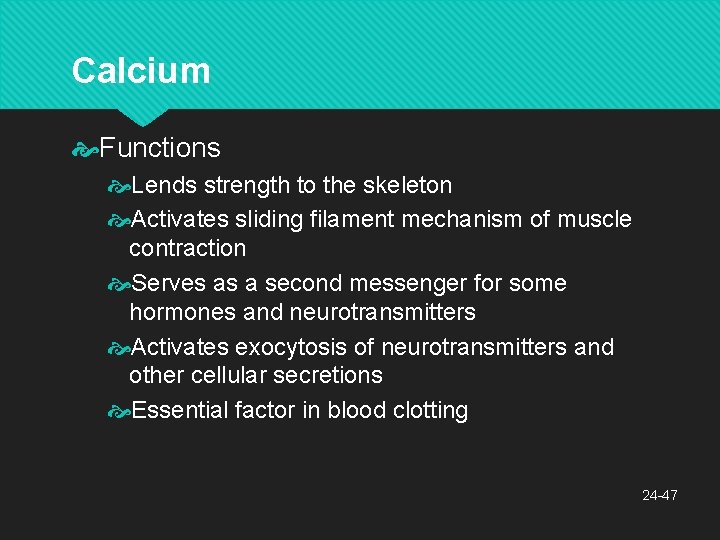 Calcium

Functions

Lends strength to the skeleton

Activates sliding filament mechanism of muscle contraction

Serves as a second messenger for some hormones and neurotransmitters

Activates exocytosis of neurotransmitters and other cellular secretions

Essential factor in blood clotting

24-47